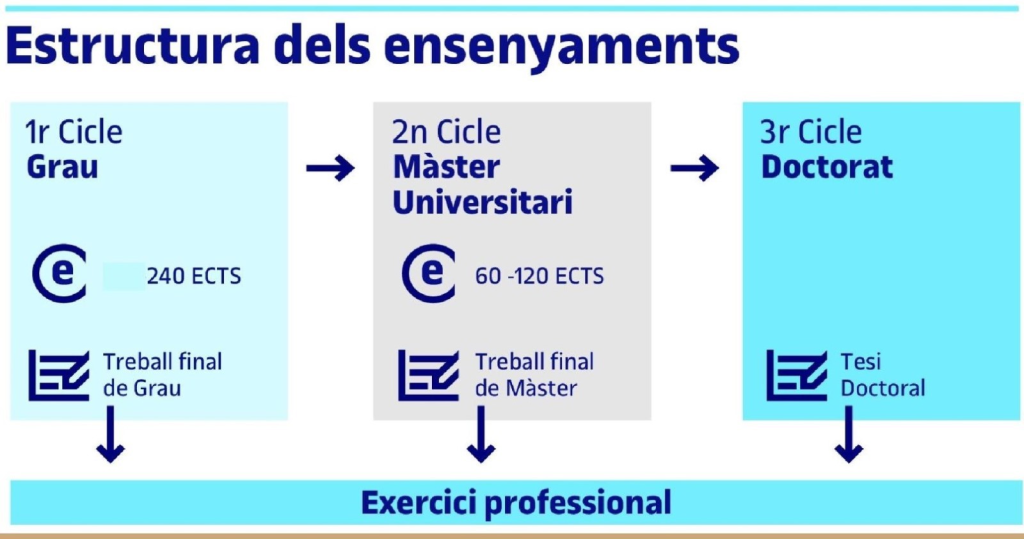 Estructura dels ensenyaments

1r Cicle
Grau

240 ECTS

Treball final de Grau

2n Cicle
Màster Universitari

60 -120 ECTS

Treball final de Màster

3r Cicle
Doctorat

Tesi Doctoral

Exercici professional